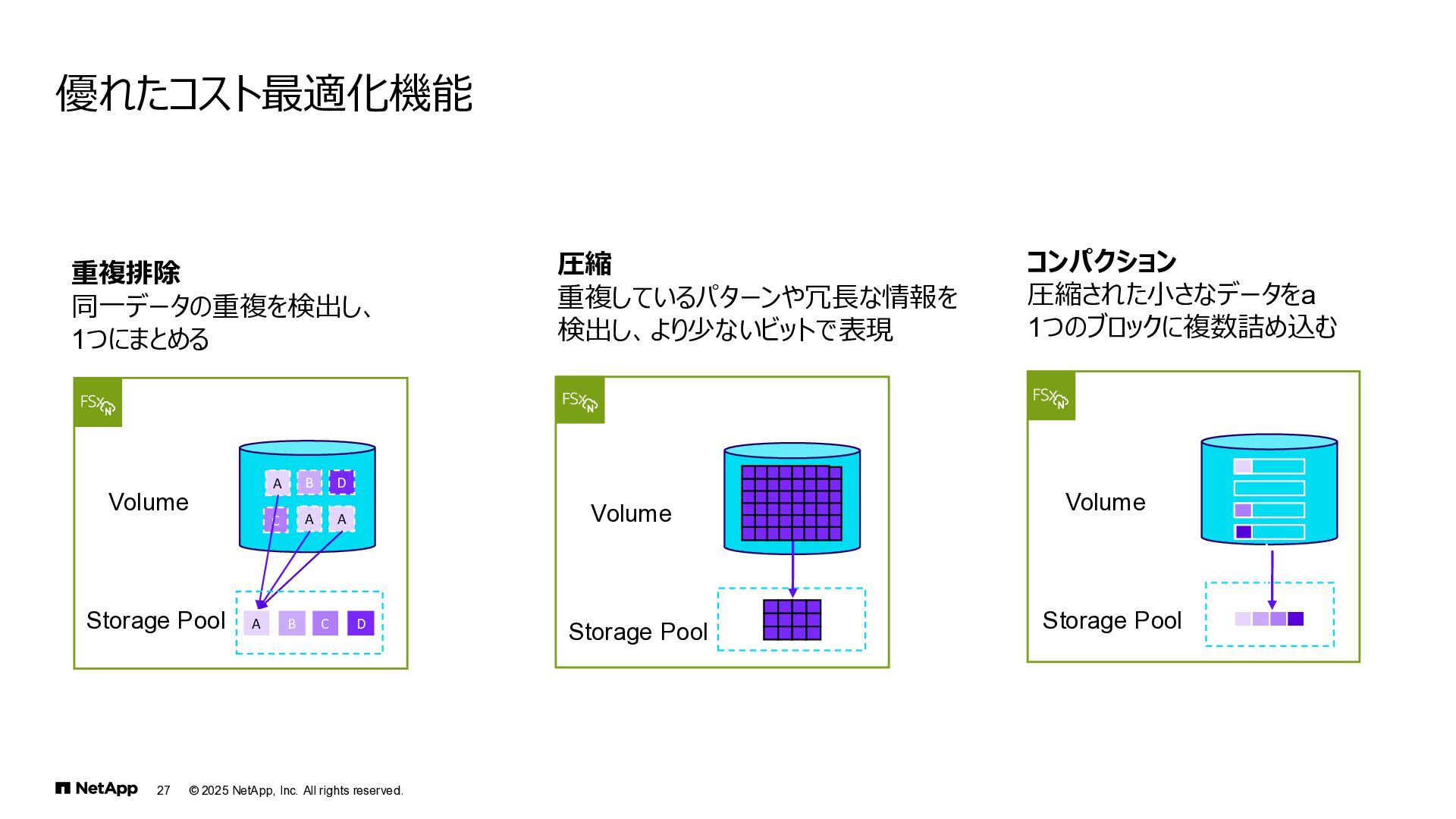 優れたコスト最適化機能

重複排除
同一データの重複を検出し、1つにまとめる

FSx N

Volume

A B D
C A A

Storage Pool

A B C D

圧縮
重複しているパターンや冗長な情報を検出し、より少ないビットで表現

FSx N

Volume

Storage Pool

コンパクション
圧縮された小さなデータをa
1つのブロックに複数詰め込む

FSx N

Volume

Storage Pool

NetApp 27 © 2025 NetApp, Inc. All rights reserved.